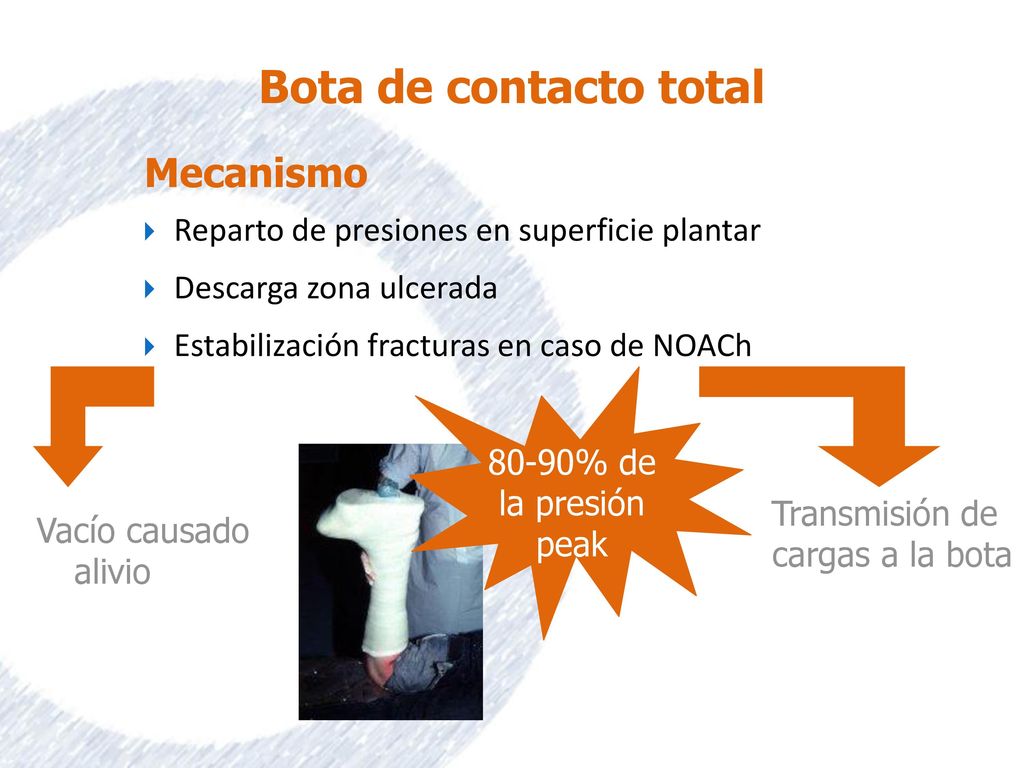 Bota de contacto total

Mecanismo

Reparto de presiones en superficie plantar

Descarga zona ulcerada

Estabilización fracturas en caso de NOACh

Vacío causado alivio

80-90% de la presión peak

Transmisión de cargas a la bota